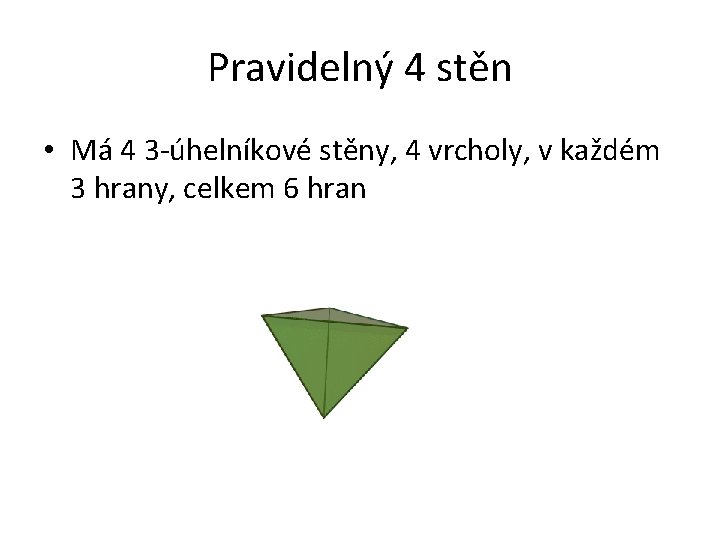 Pravidelný 4 stěn

• Má 4 3-úhelníkové stěny, 4 vrcholy, v každém 3 hrany, celkem 6 hran